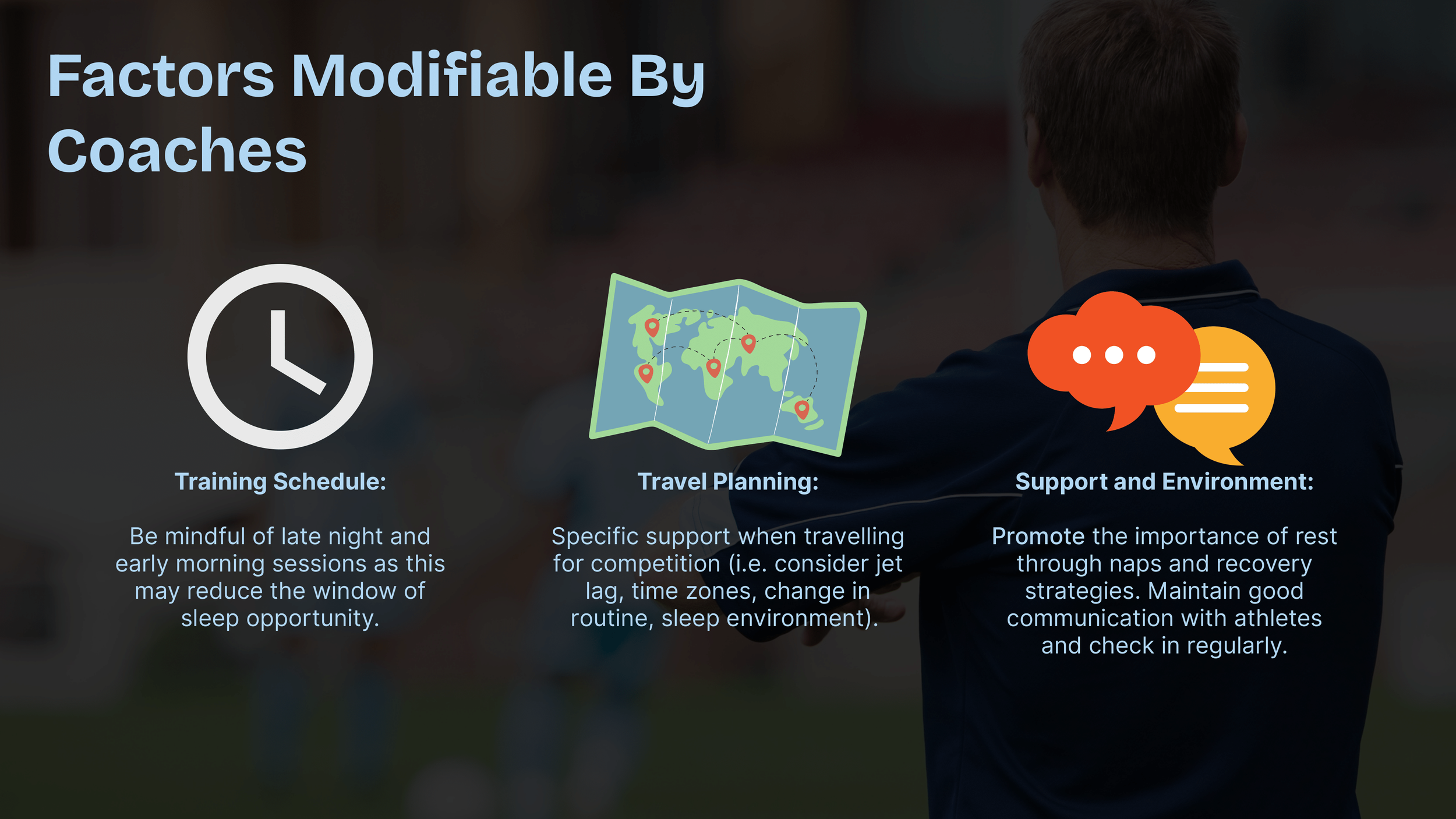 Factors Modifiable By Coaches

Training Schedule:

Be mindful of late night and early morning sessions as this may reduce the window of sleep opportunity.

Travel Planning:

Specific support when travelling for competition (i.e. consider jet lag, time zones, change in routine, sleep environment).

Support and Environment:

Promote the importance of rest through naps and recovery strategies. Maintain good communication with athletes and check in regularly.